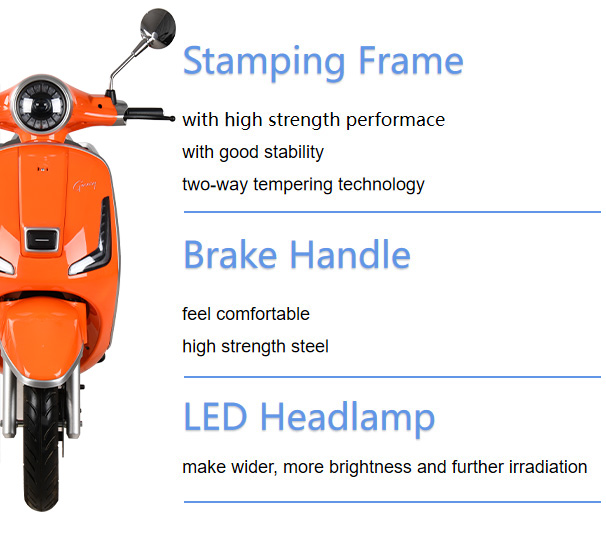 Stamping Frame

with high strength performace

with good stability

two-way tempering technology

Brake Handle

feel comfortable

high strength steel

LED Headlamp

make wider, more brightness and further irradiation